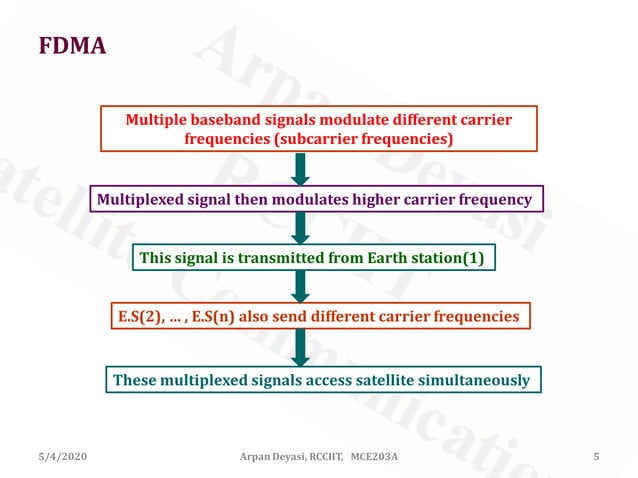 FDMA

Multiple baseband signals modulate different carrier frequencies (subcarrier frequencies)

Multiplexed signal then modulates higher carrier frequency

This signal is transmitted from Earth station(1)

E.S(2), … , E.S(n) also send different carrier frequencies

These multiplexed signals access satellite simultaneously

Arpan Deyasi RCCIIT Satellite Communication

5/4/2020 Arpan Deyasi, RCCIIT, MCE203A 5